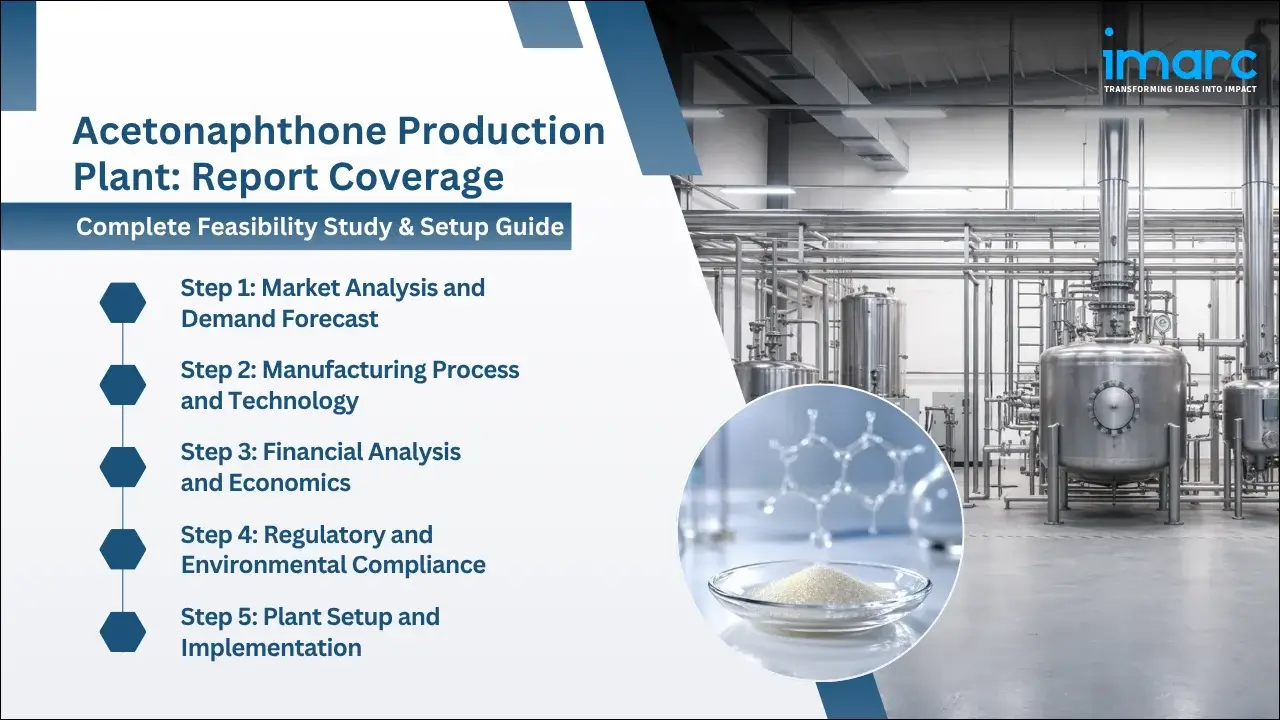 imarc
TRANSFORMING IDEAS INTO IMPACT

Acetonaphthone Production Plant: Report Coverage

Complete Feasibility Study & Setup Guide

Step 1: Market Analysis and Demand Forecast

Step 2: Manufacturing Process and Technology

Step 3: Financial Analysis and Economics

Step 4: Regulatory and Environmental Compliance

Step 5: Plant Setup and Implementation